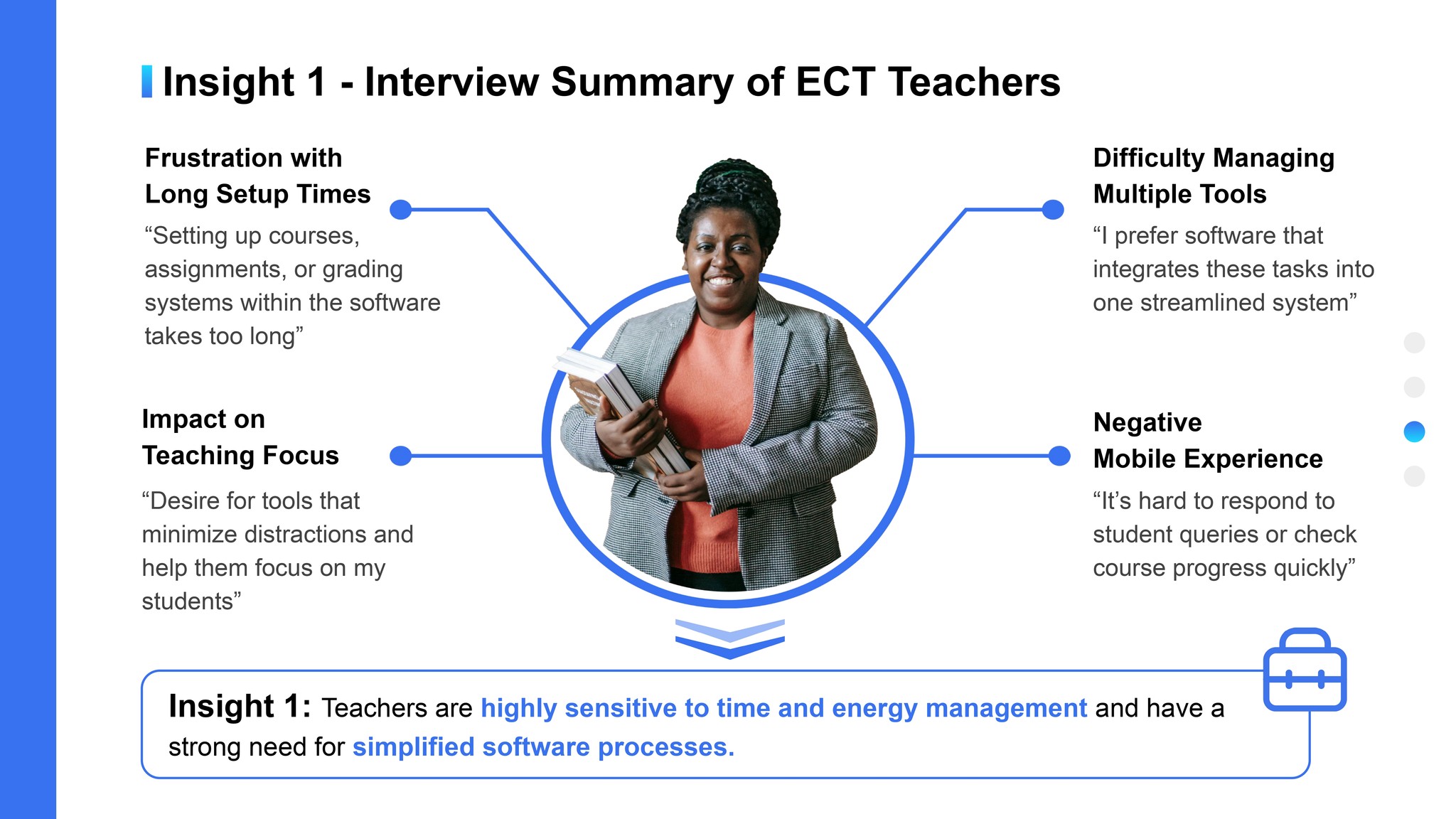 Insight 1 - Interview Summary of ECT Teachers

Frustration with Long Setup Times

“Setting up courses, assignments, or grading systems within the software takes too long”

Impact on Teaching Focus

“Desire for tools that minimize distractions and help them focus on my students”

Difficulty Managing Multiple Tools

“I prefer software that integrates these tasks into one streamlined system”

Negative Mobile Experience

“It’s hard to respond to student queries or check course progress quickly”

Insight 1: Teachers are highly sensitive to time and energy management and have a strong need for simplified software processes.